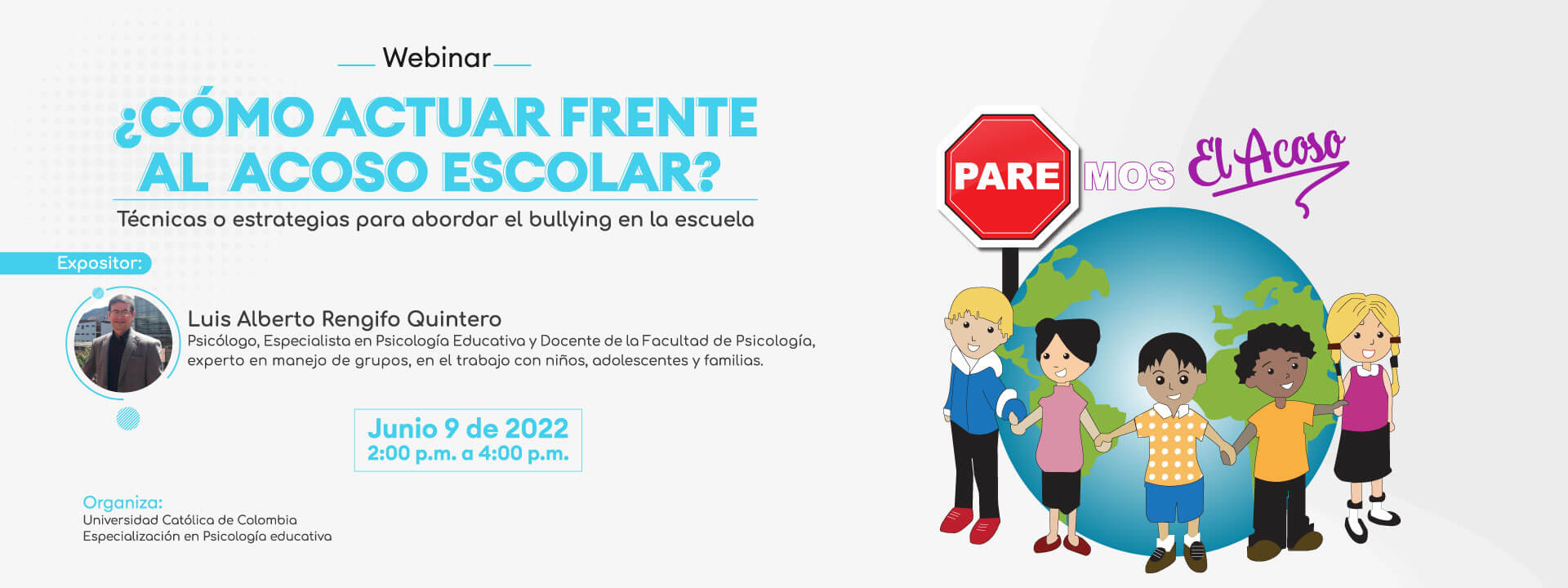 Webinar

¿CÓMO ACTUAR FRENTE AL ACOSO ESCOLAR?

Técnicas o estrategias para abordar el bullying en la escuela

Expositor:

Luis Alberto Rengifo Quintero
Psicólogo, Especialista en Psicología Educativa y Docente de la Facultad de Psicología, experto en manejo de grupos, en el trabajo con niños, adolescentes y familias.

Junio 9 de 2022
2:00 p.m. a 4:00 p.m.

Organiza:
Universidad Católica de Colombia
Especialización en Psicología educativa

PARE MOS El Acoso